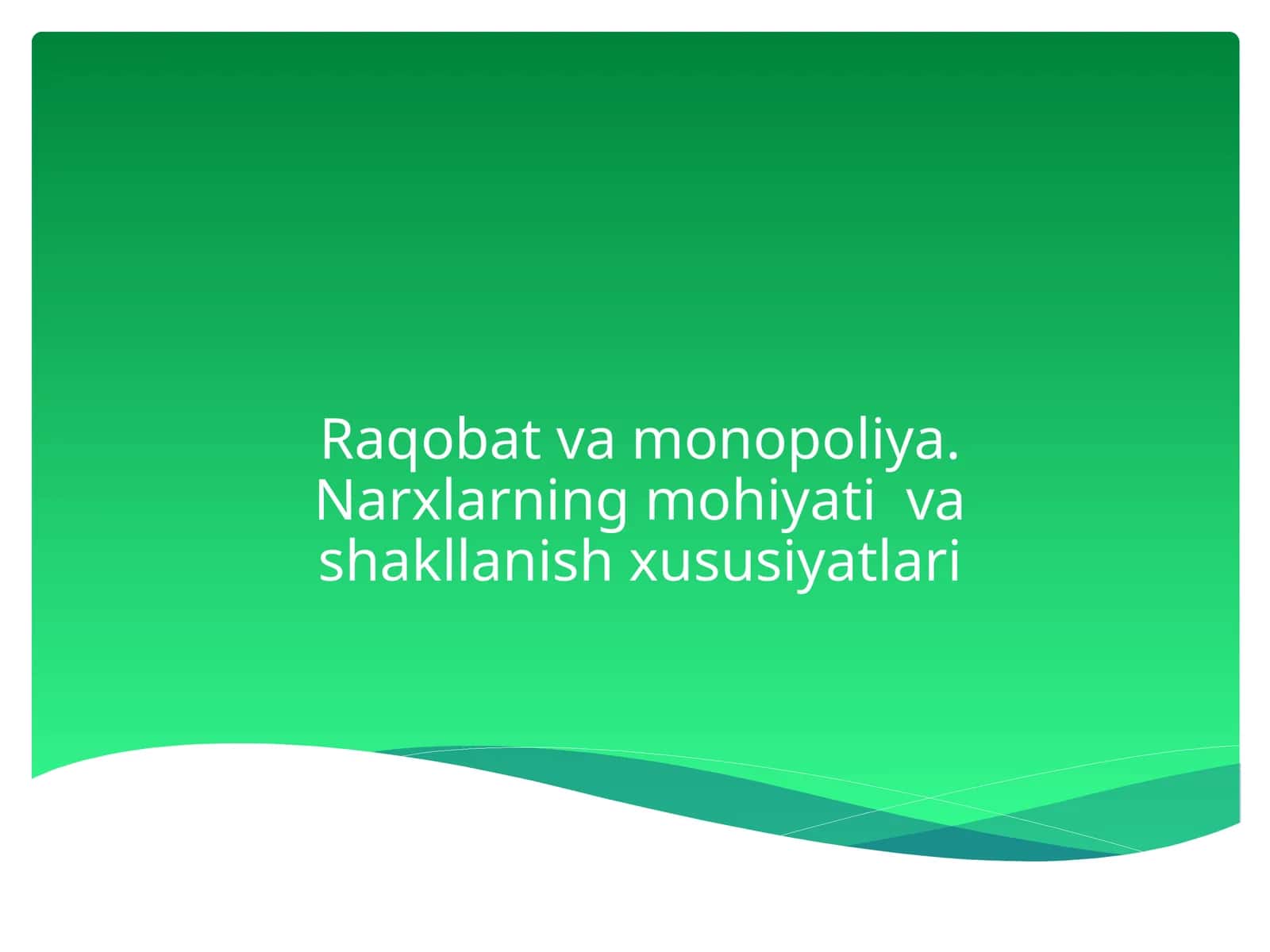 Raqobat va monopoliya. Narxlarning mohiyati va shakllanish xususiyatlari